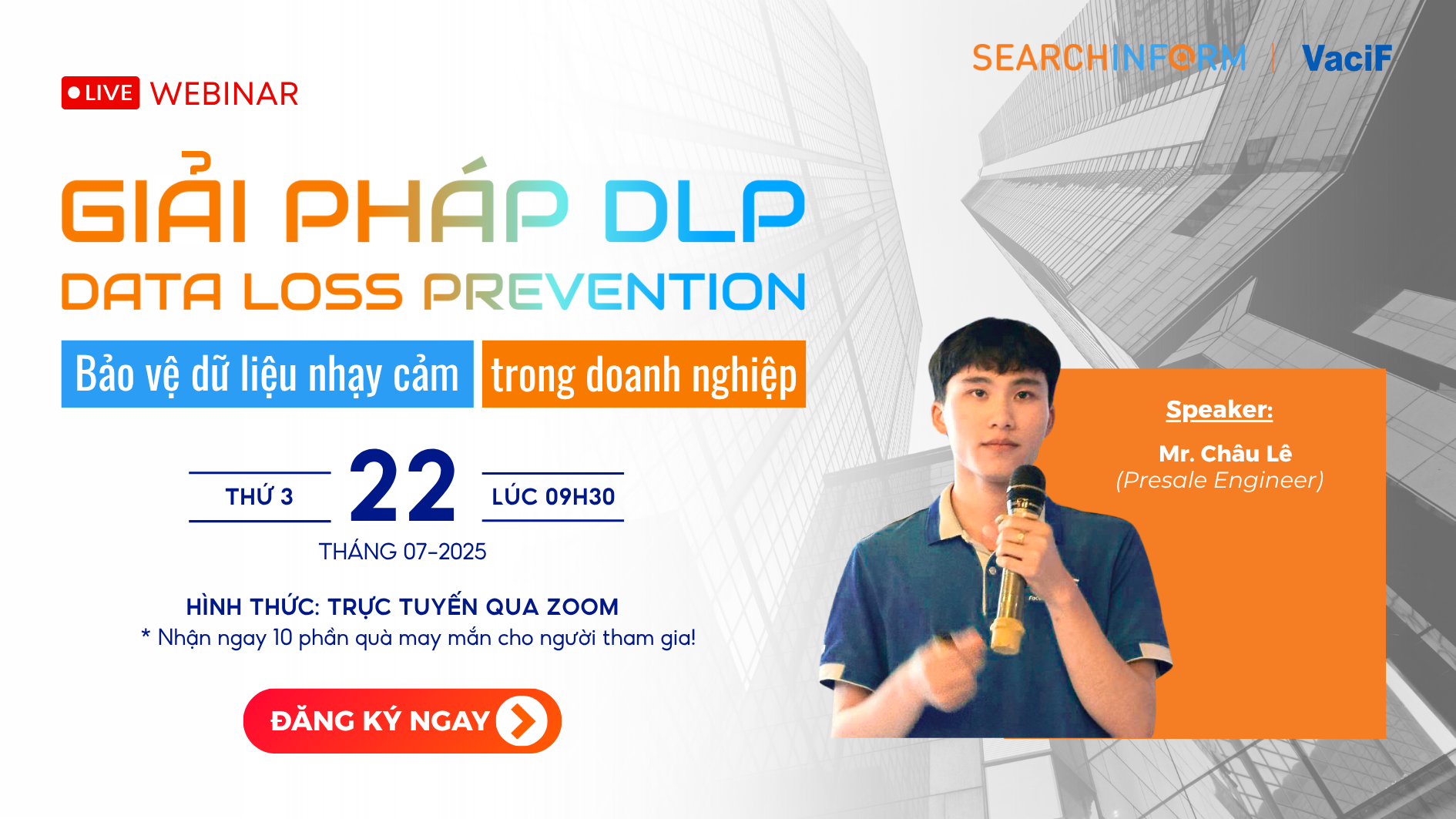 SEARCHINFORM | VaciF

LIVE WEBINAR

GIẢI PHÁP DLP
DATA LOSS PREVENTION

Bảo vệ dữ liệu nhạy cảm trong doanh nghiệp

THỨ 3 22 LÚC 09H30
THÁNG 07-2025

HÌNH THỨC: TRỰC TUYẾN QUA ZOOM
* Nhận ngay 10 phần quà may mắn cho người tham gia!

ĐĂNG KÝ NGAY

Speaker:
Mr. Châu Lê
(Presale Engineer)